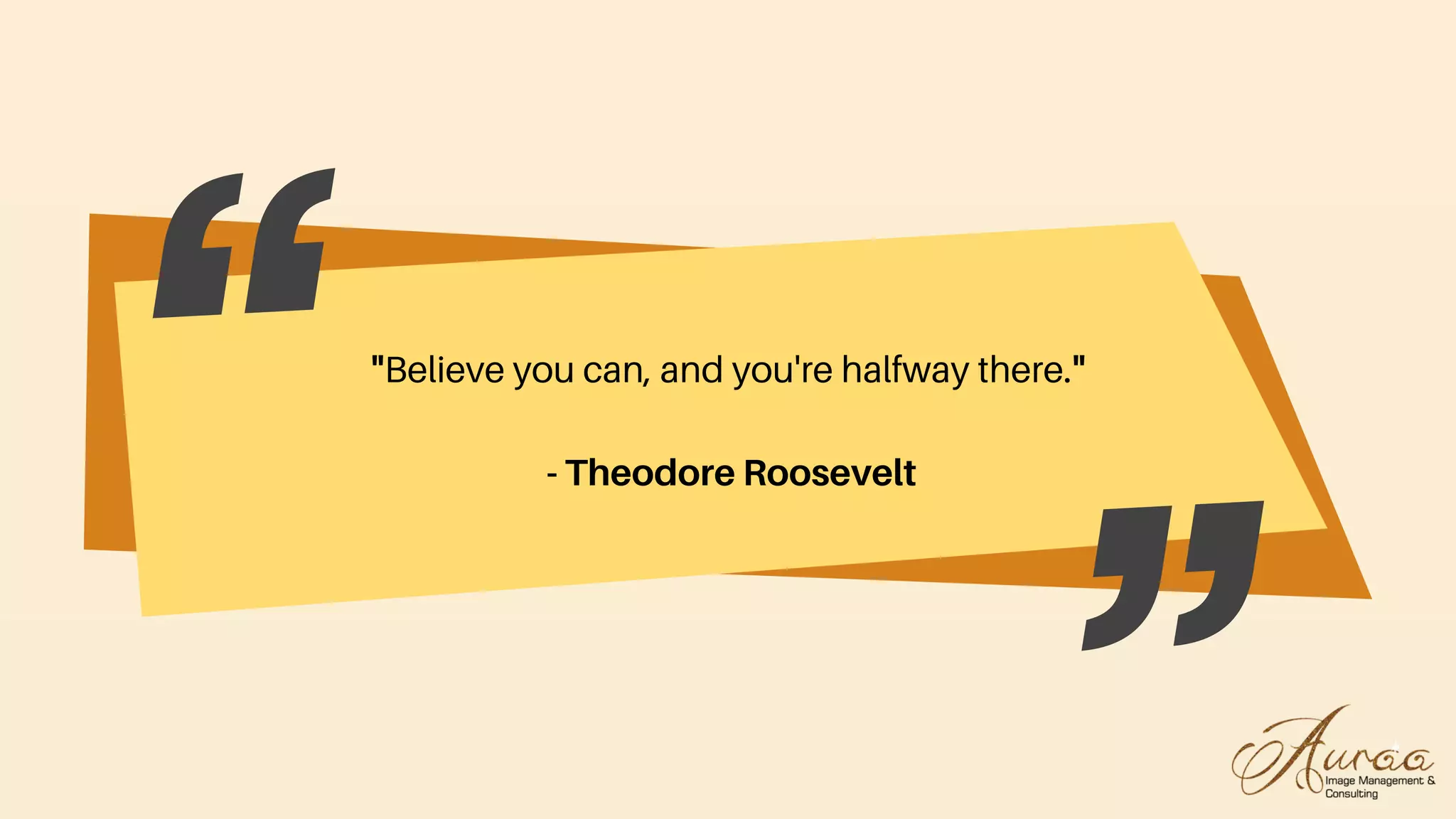 "Believe you can, and you're halfway there."

- Theodore Roosevelt

Auraa
Image Management & Consulting